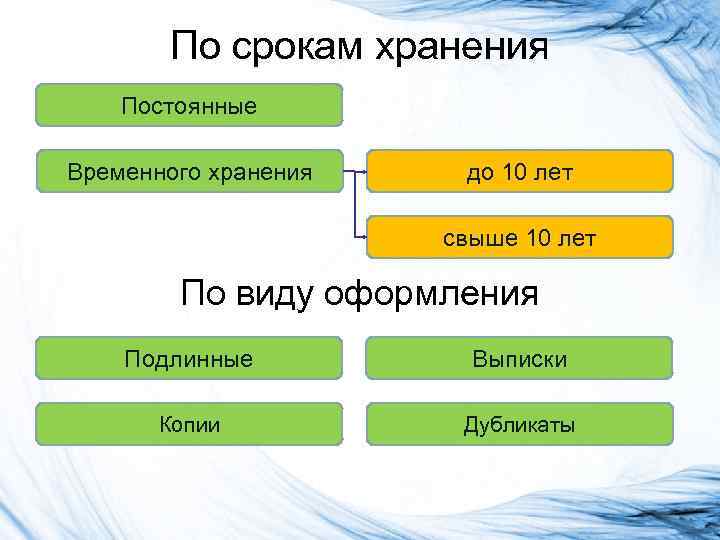 По срокам хранения

Постоянные

Временного хранения

до 10 лет

свыше 10 лет

По виду оформления

Подлинные

Выписки

Копии

Дубликаты